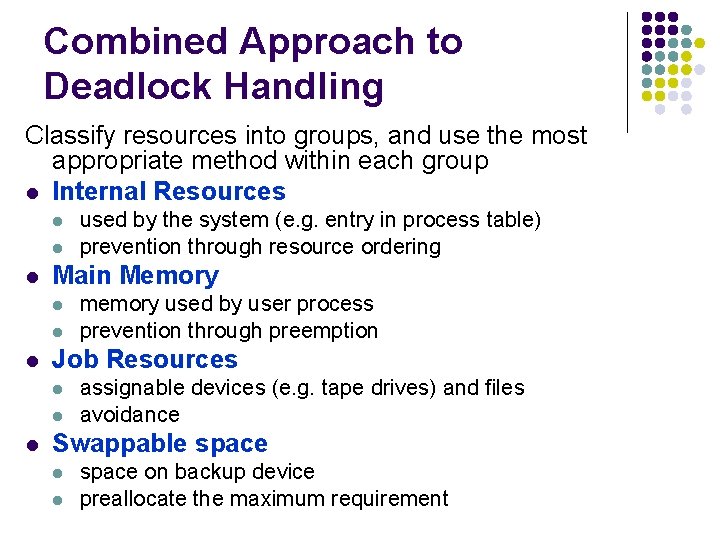 Combined Approach to Deadlock Handling

Classify resources into groups, and use the most appropriate method within each group

- Internal Resources
  - used by the system (e.g. entry in process table)
  - prevention through resource ordering
- Main Memory
  - memory used by user process
  - prevention through preemption
- Job Resources
  - assignable devices (e.g. tape drives) and files
  - avoidance
- Swappable space
  - space on backup device
  - preallocate the maximum requirement